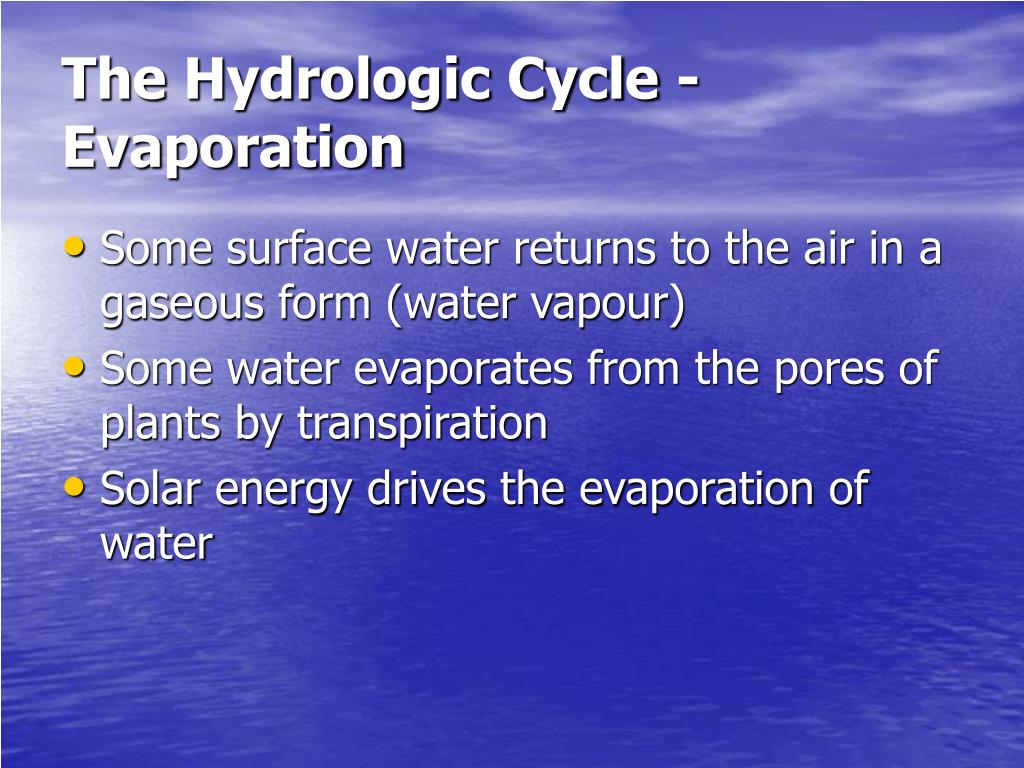 The Hydrologic Cycle - Evaporation

• Some surface water returns to the air in a gaseous form (water vapour)
• Some water evaporates from the pores of plants by transpiration
• Solar energy drives the evaporation of water